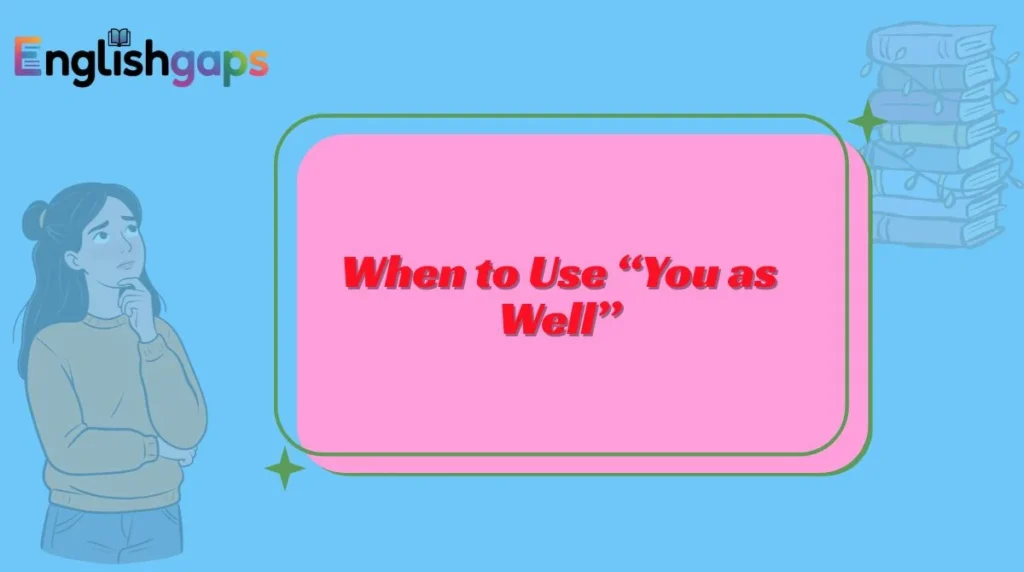 Englishgaps

When to Use “You as Well”